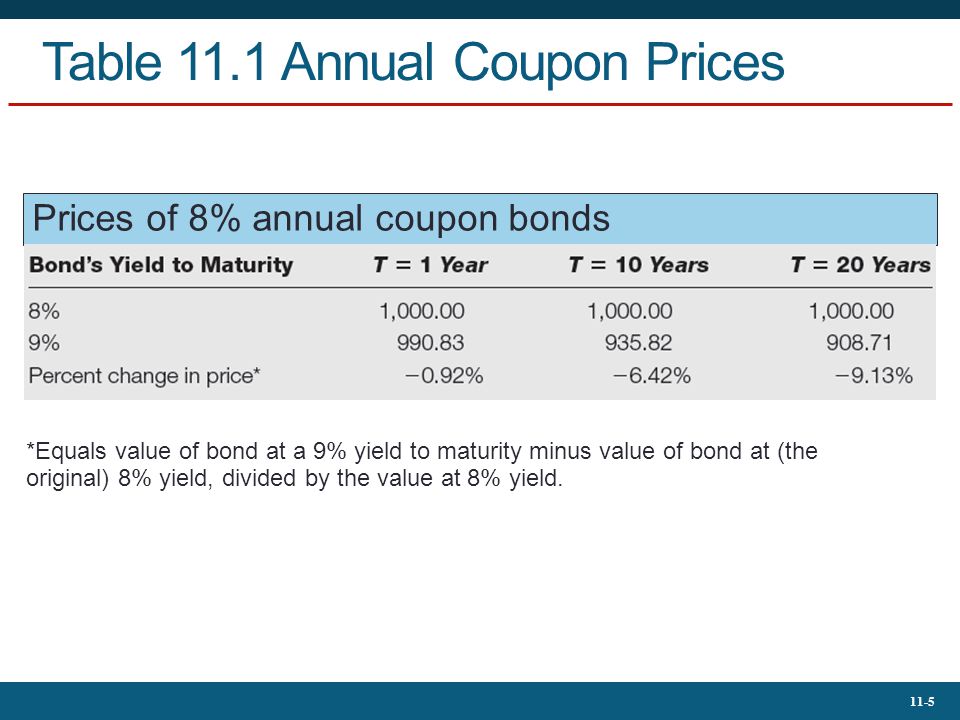 Table 11.1 Annual Coupon Prices

Prices of 8% annual coupon bonds

| Bond's Yield to Maturity | T = 1 Year | T = 10 Years | T = 20 Years |
|---|---|---|---|
| 8% | 1,000.00 | 1,000.00 | 1,000.00 |
| 9% | 990.83 | 935.82 | 908.71 |
| Percent change in price* | −0.92% | −6.42% | −9.13% |

*Equals value of bond at a 9% yield to maturity minus value of bond at (the original) 8% yield, divided by the value at 8% yield.

11-5